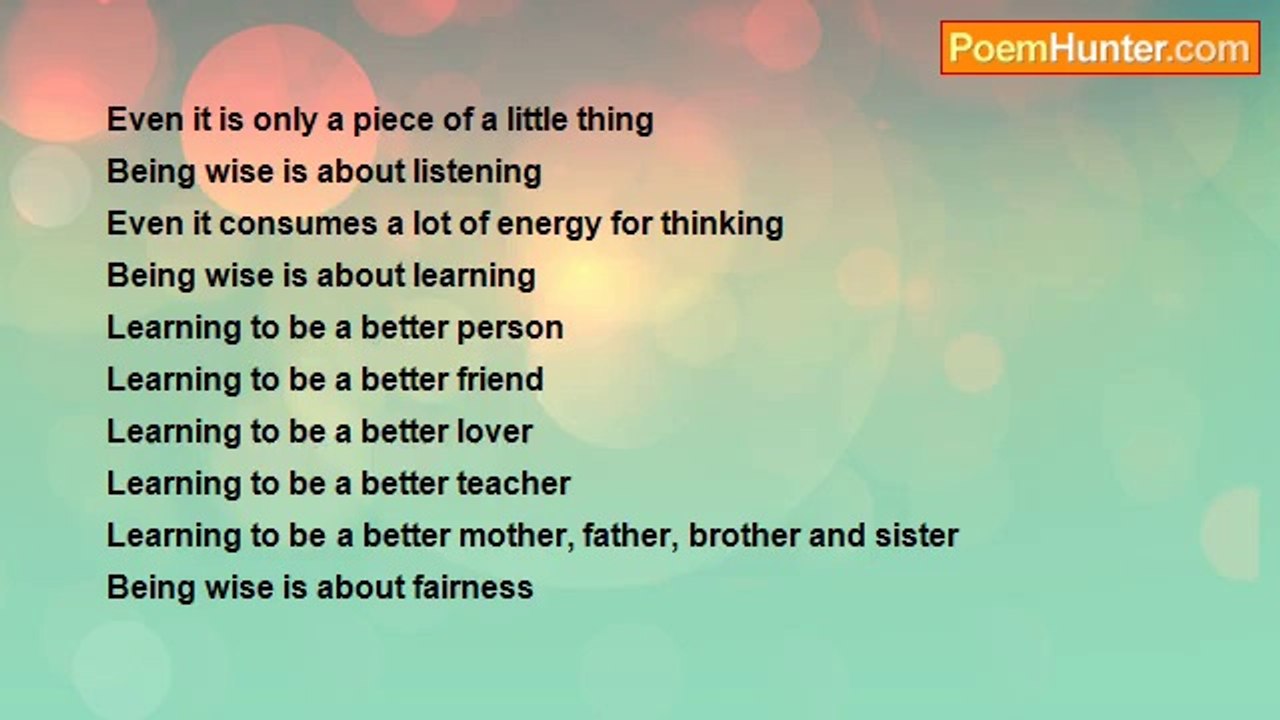 PoemHunter.com

Even it is only a piece of a little thing
Being wise is about listening
Even it consumes a lot of energy for thinking
Being wise is about learning
Learning to be a better person
Learning to be a better friend
Learning to be a better lover
Learning to be a better teacher
Learning to be a better mother, father, brother and sister
Being wise is about fairness